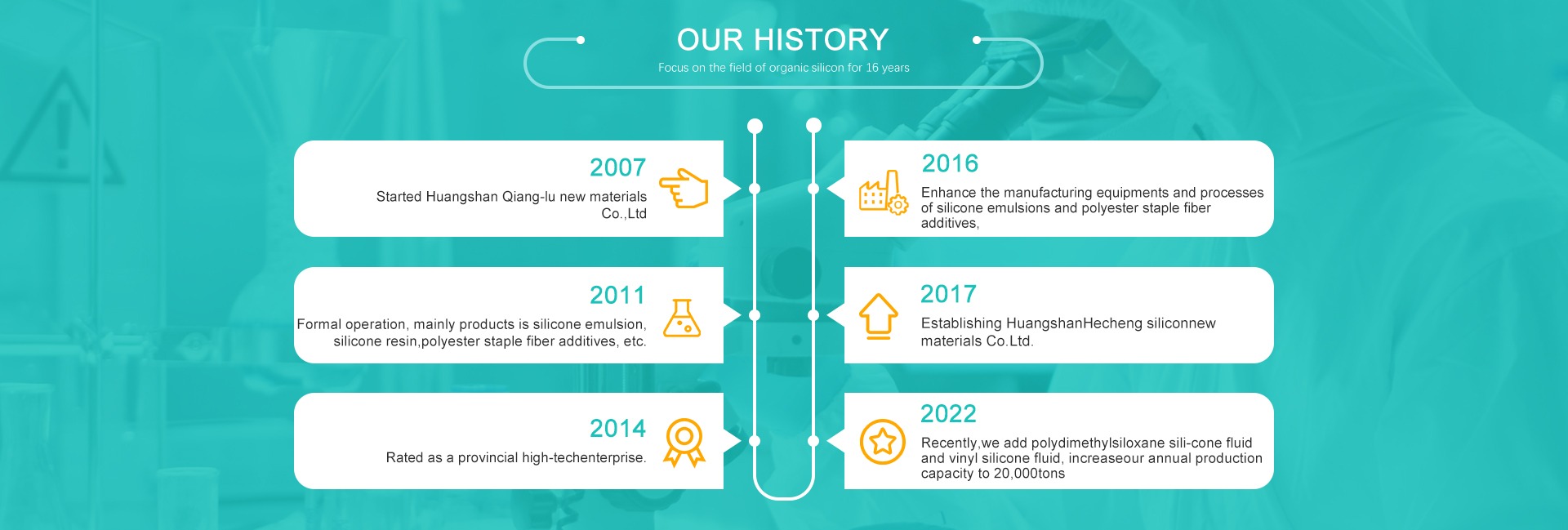 OUR HISTORY

Focus on the field of organic silicon for 16 years

2007

Started Huangshan Qiang-lu new materials Co.,Ltd

2011

Formal operation, mainly products is silicone emulsion, silicone resin,polyester staple fiber additives, etc.

2014

Rated as a provincial high-techenterprise.

2016

Enhance the manufacturing equipments and processes of silicone emulsions and polyester staple fiber additives,

2017

Establishing HuangshanHecheng siliconnew materials Co.Ltd.

2022

Recently,we add polydimethylsiloxane sili-cone fluid and vinyl silicone fluid, increaseour annual production capacity to 20,000tons